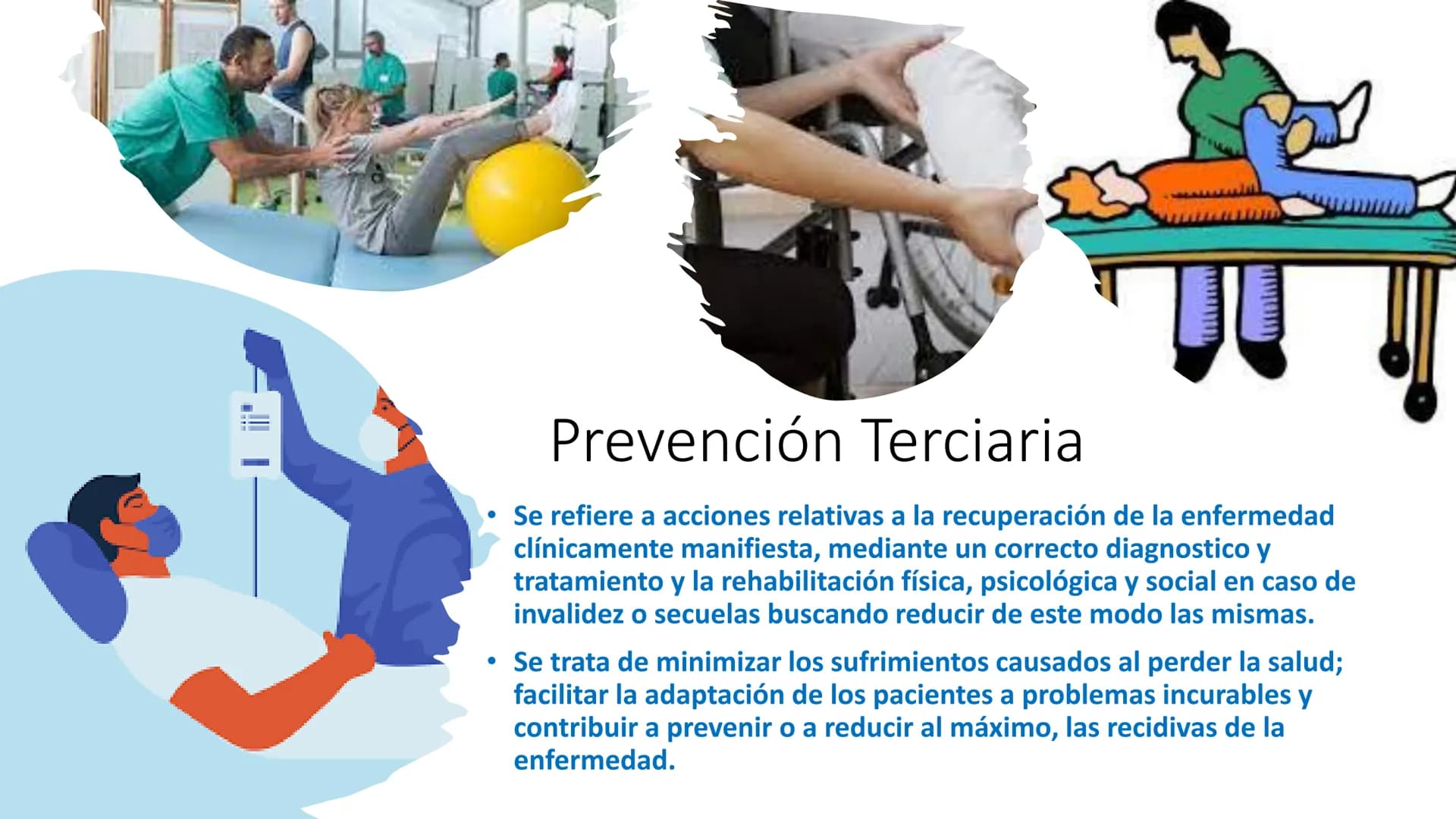 Prevención Terciaria

• Se refiere a acciones relativas a la recuperación de la enfermedad clínicamente manifiesta, mediante un correcto diagnostico y tratamiento y la rehabilitación física, psicológica y social en caso de invalidez o secuelas buscando reducir de este modo las mismas.

• Se trata de minimizar los sufrimientos causados al perder la salud; facilitar la adaptación de los pacientes a problemas incurables y contribuir a prevenir o a reducir al máximo, las recidivas de la enfermedad.